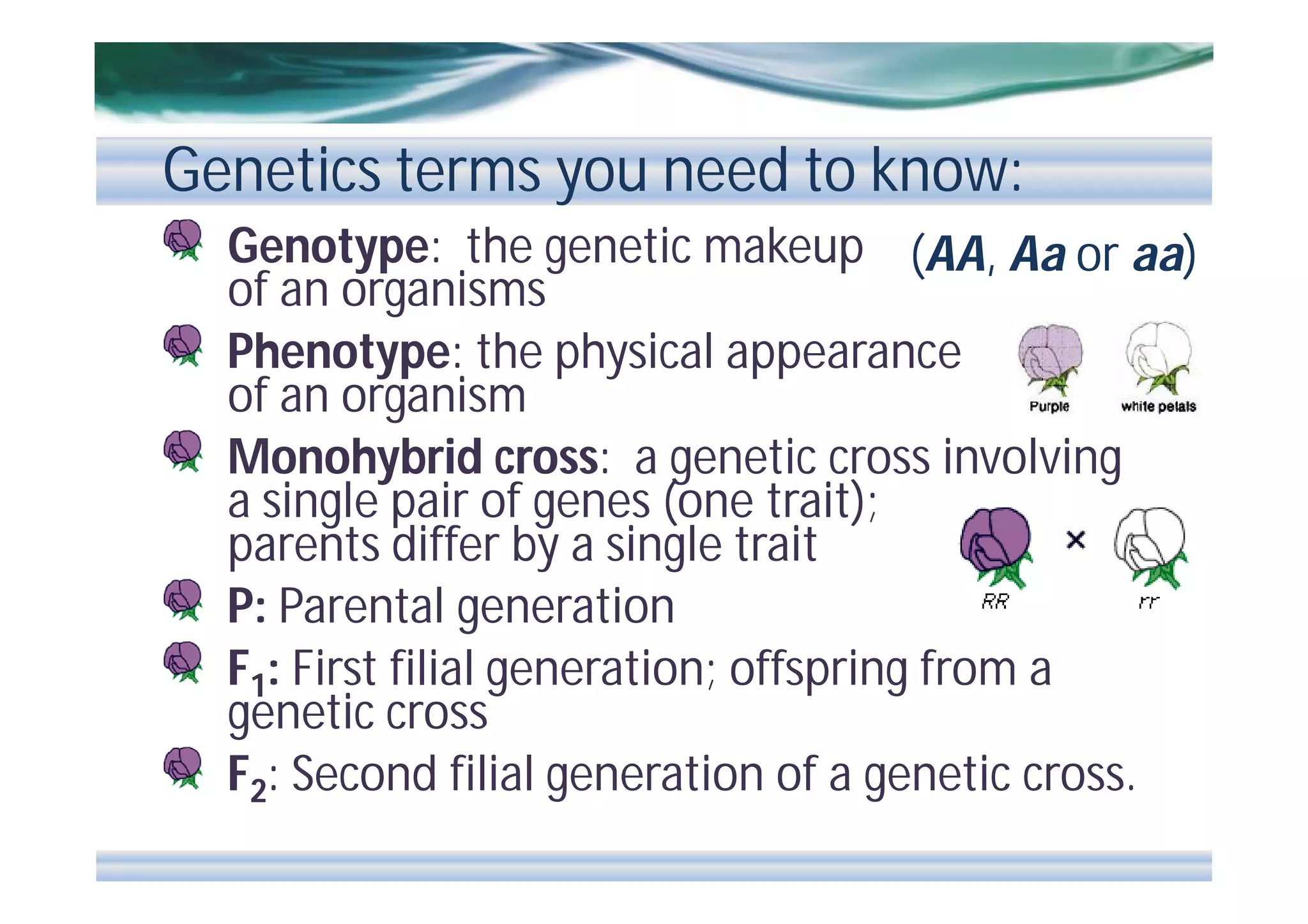 Genetics terms you need to know:

Genotype: the genetic makeup of an organisms (AA, Aa or aa)

Phenotype: the physical appearance of an organism

Purple white petals

Monohybrid cross: a genetic cross involving a single pair of genes (one trait); parents differ by a single trait

×

RR rr

P: Parental generation

$F_1$: First filial generation; offspring from a genetic cross

$F_2$: Second filial generation of a genetic cross.